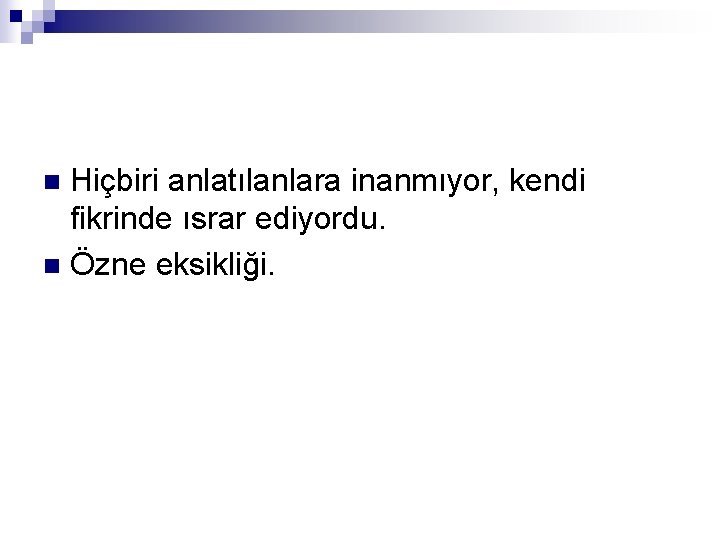 Hiçbiri anlatılanlara inanmıyor, kendi fikrinde ısrar ediyordu.

Özne eksikliği.